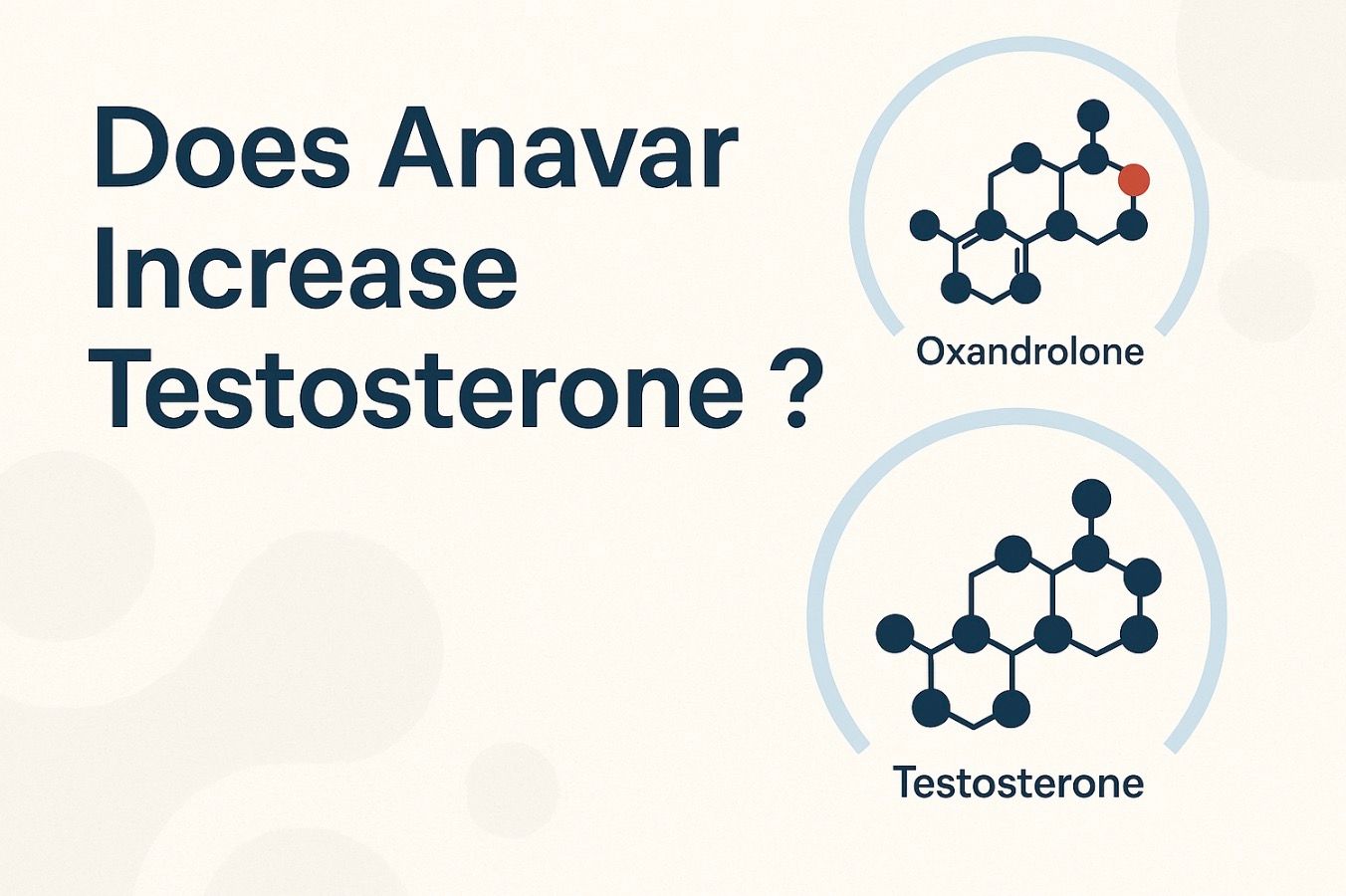 Does Anavar Increase Testosterone ?

Oxandrolone

Testosterone